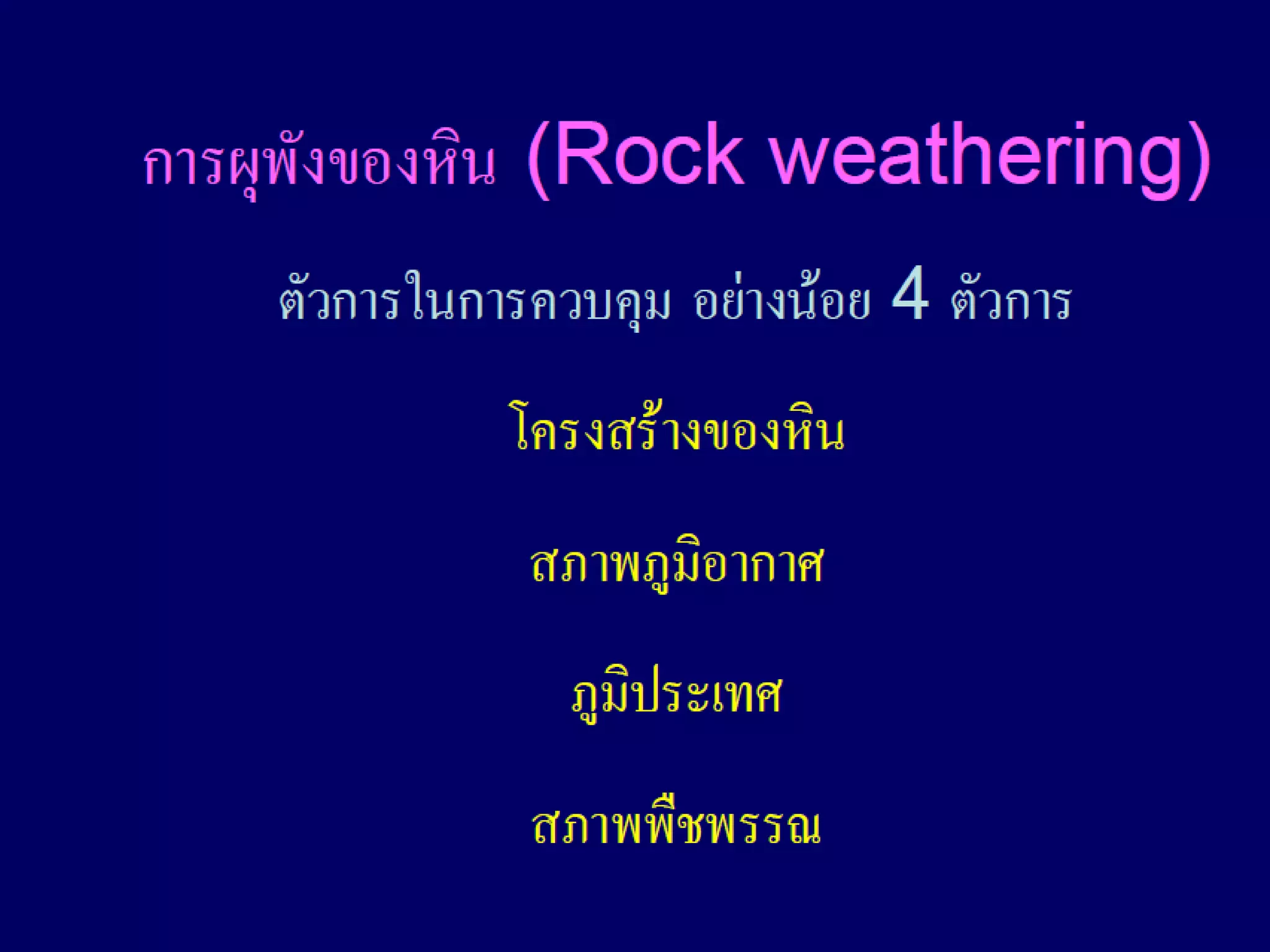 การผุพังของหิน (Rock weathering)

ตัวการในการควบคุม อย่างน้อย 4 ตัวการ

โครงสร้างของหิน

สภาพภูมิอากาศ

ภูมิประเทศ

สภาพพืชพรรณ